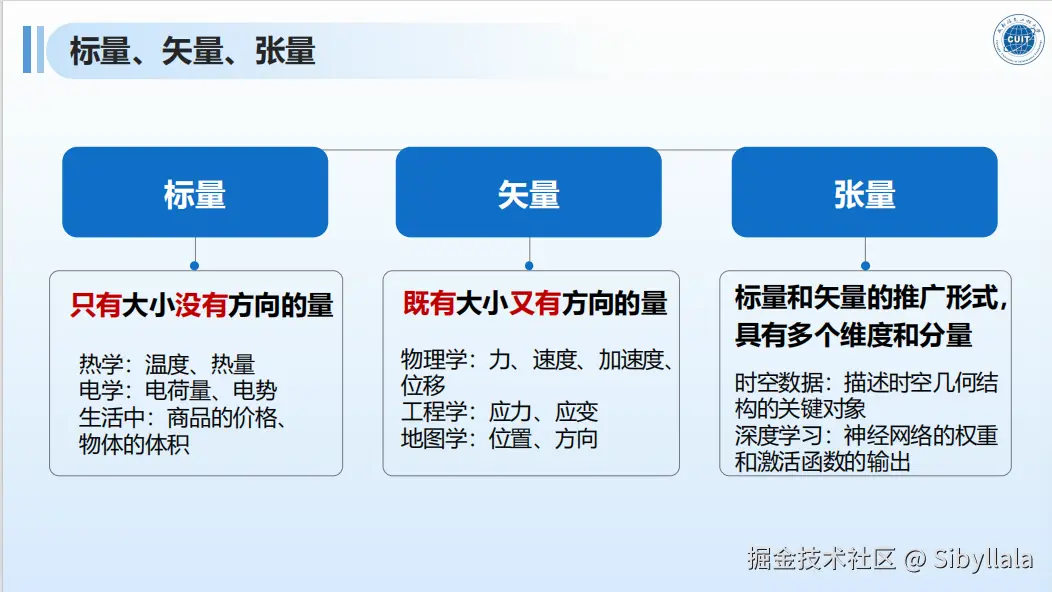 标量、矢量、张量

CUIT

标量

只有大小没有方向的量

热学：温度、热量
电学：电荷量、电势
生活中：商品的价格、物体的体积

矢量

既有大小又有方向的量

物理学：力、速度、加速度、位移
工程学：应力、应变
地图学：位置、方向

张量

标量和矢量的推广形式，具有多个维度和分量

时空数据：描述时空几何结构的关键对象
深度学习：神经网络的权重和激活函数的输出

掘金技术社区 @ Sibyllala